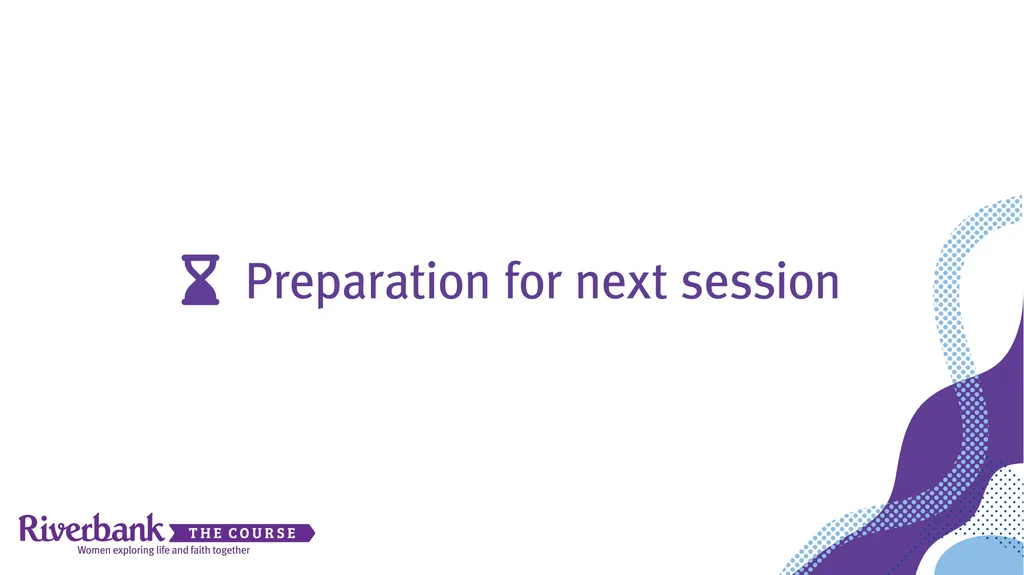 Preparation for next session

Riverbank THE COURSE
Women exploring life and faith together